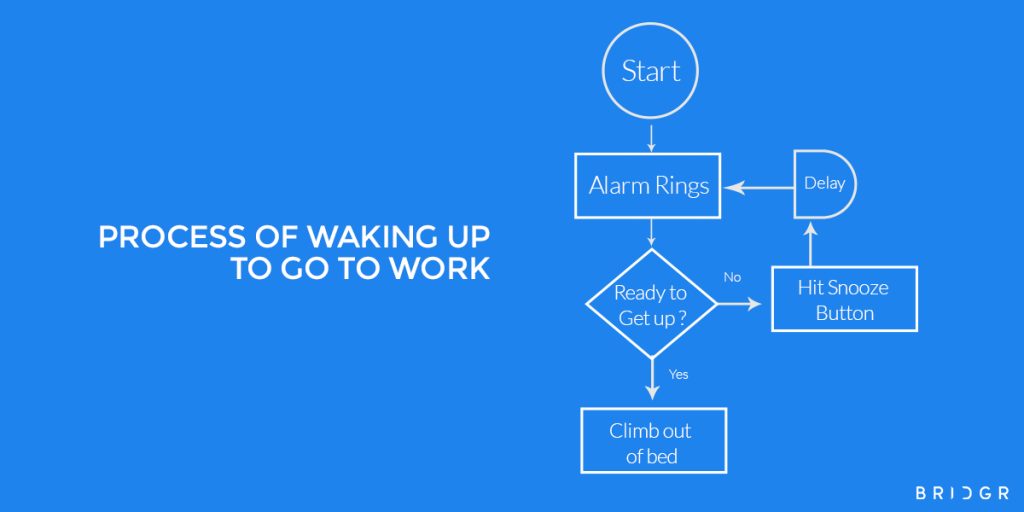 PROCESS OF WAKING UP TO GO TO WORK

Start

Alarm Rings

Delay

Ready to Get up ?

No

Hit Snooze Button

Yes

Climb out of bed

BRIDGR